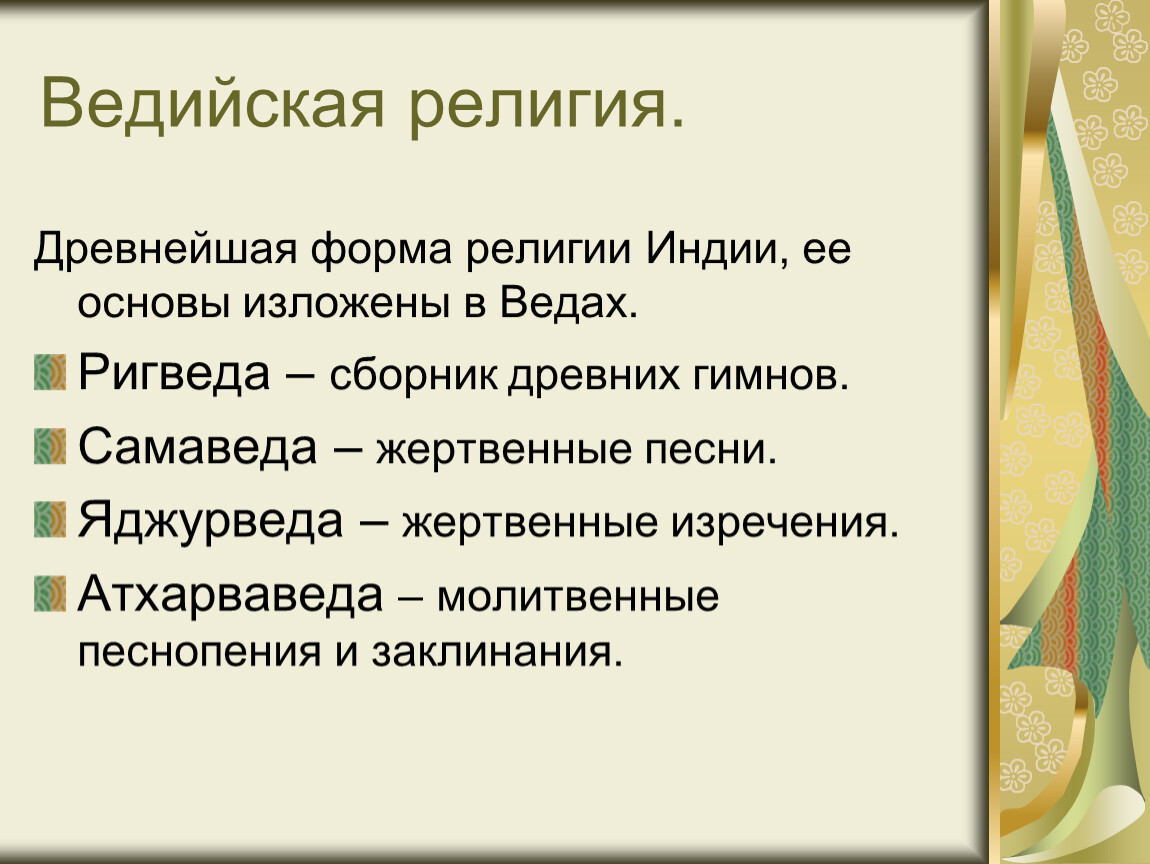 Ведийская религия.

Древнейшая форма религии Индии, ее основы изложены в Ведах.

Ригведа – сборник древних гимнов.

Самаведа – жертвенные песни.

Яджурведа – жертвенные изречения.

Атхарваведа – молитвенные песнопения и заклинания.